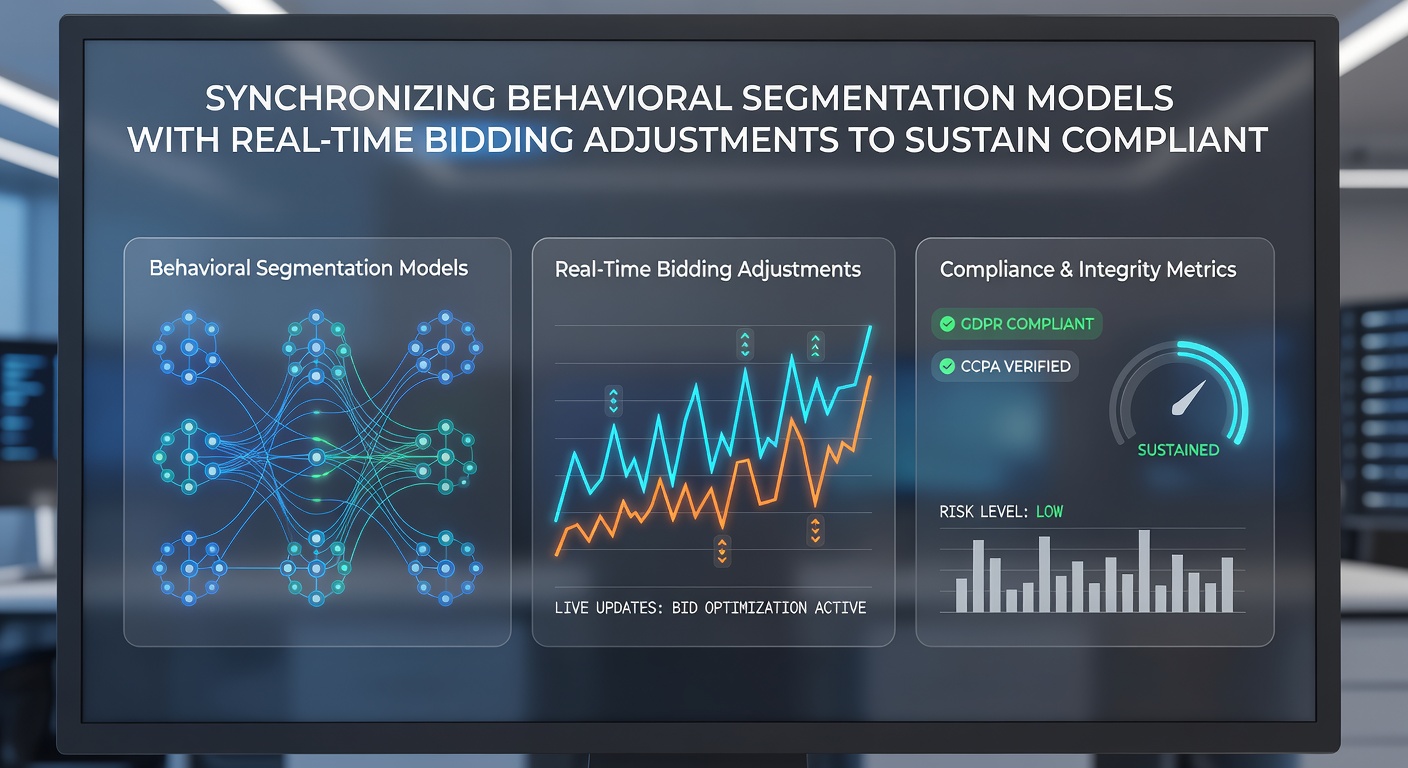 SYNCHRONIZING BEHAVIORAL SEGMENTATION MODELS WITH REAL-TIME BIDDING ADJUSTMENTS TO SUSTAIN COMPLIANT

Behavioral Segmentation Models

Real-Time Bidding Adjustments

LIVE UPDATES: BID OPTIMIZATION ACTIVE

Compliance & Integrity Metrics

GDPR COMPLIANT

CCPA VERIFIED

SUSTAINED

RISK LEVEL: LOW